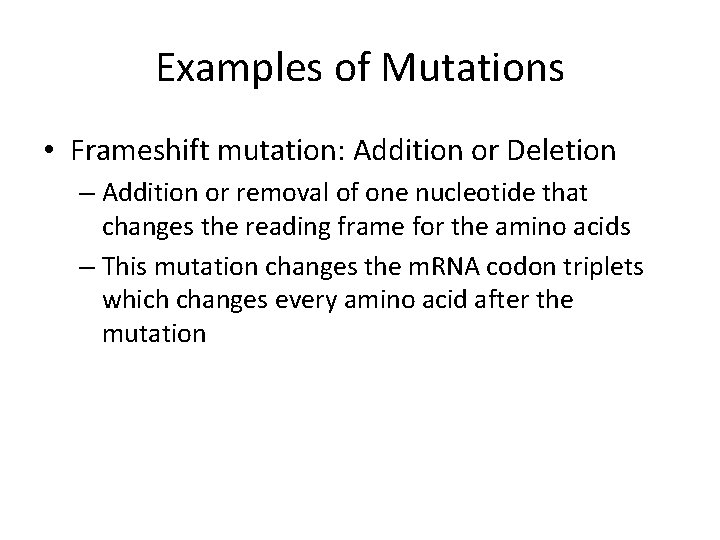 Examples of Mutations

• Frameshift mutation: Addition or Deletion
  – Addition or removal of one nucleotide that changes the reading frame for the amino acids
  – This mutation changes the mRNA codon triplets which changes every amino acid after the mutation